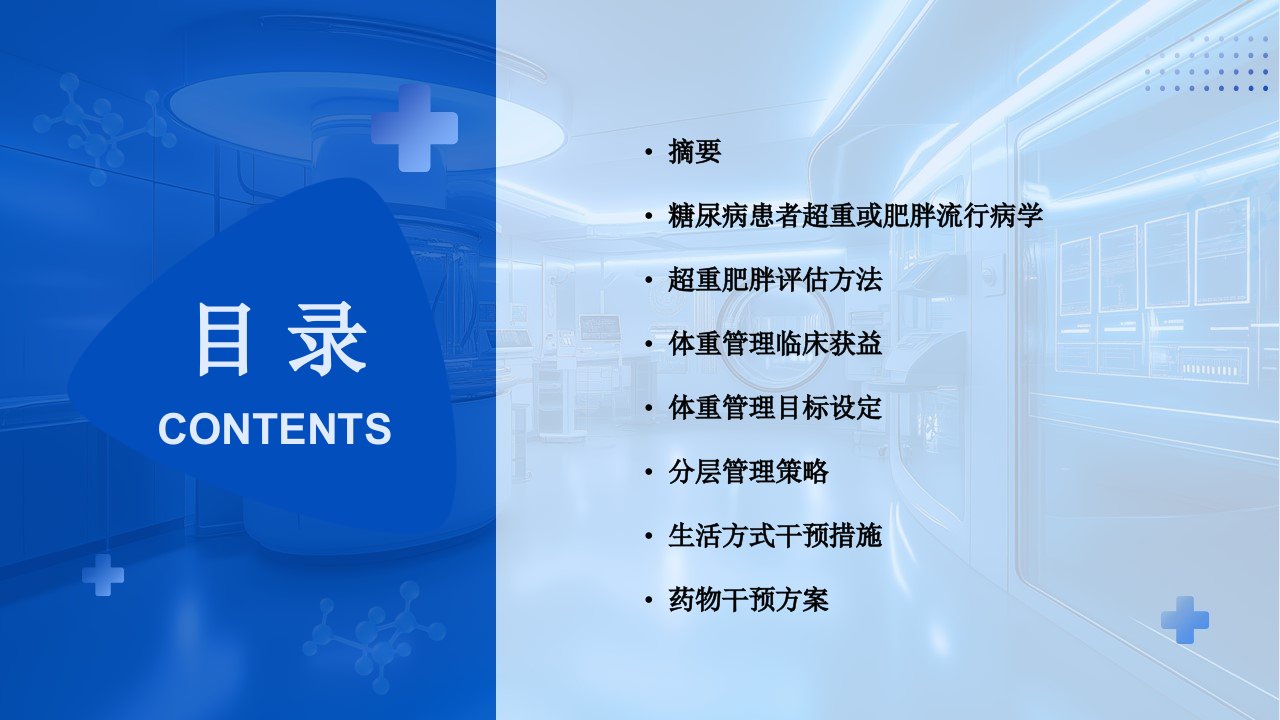 目 录
CONTENTS

• 摘要
• 糖尿病患者超重或肥胖流行病学
• 超重肥胖评估方法
• 体重管理临床获益
• 体重管理目标设定
• 分层管理策略
• 生活方式干预措施
• 药物干预方案